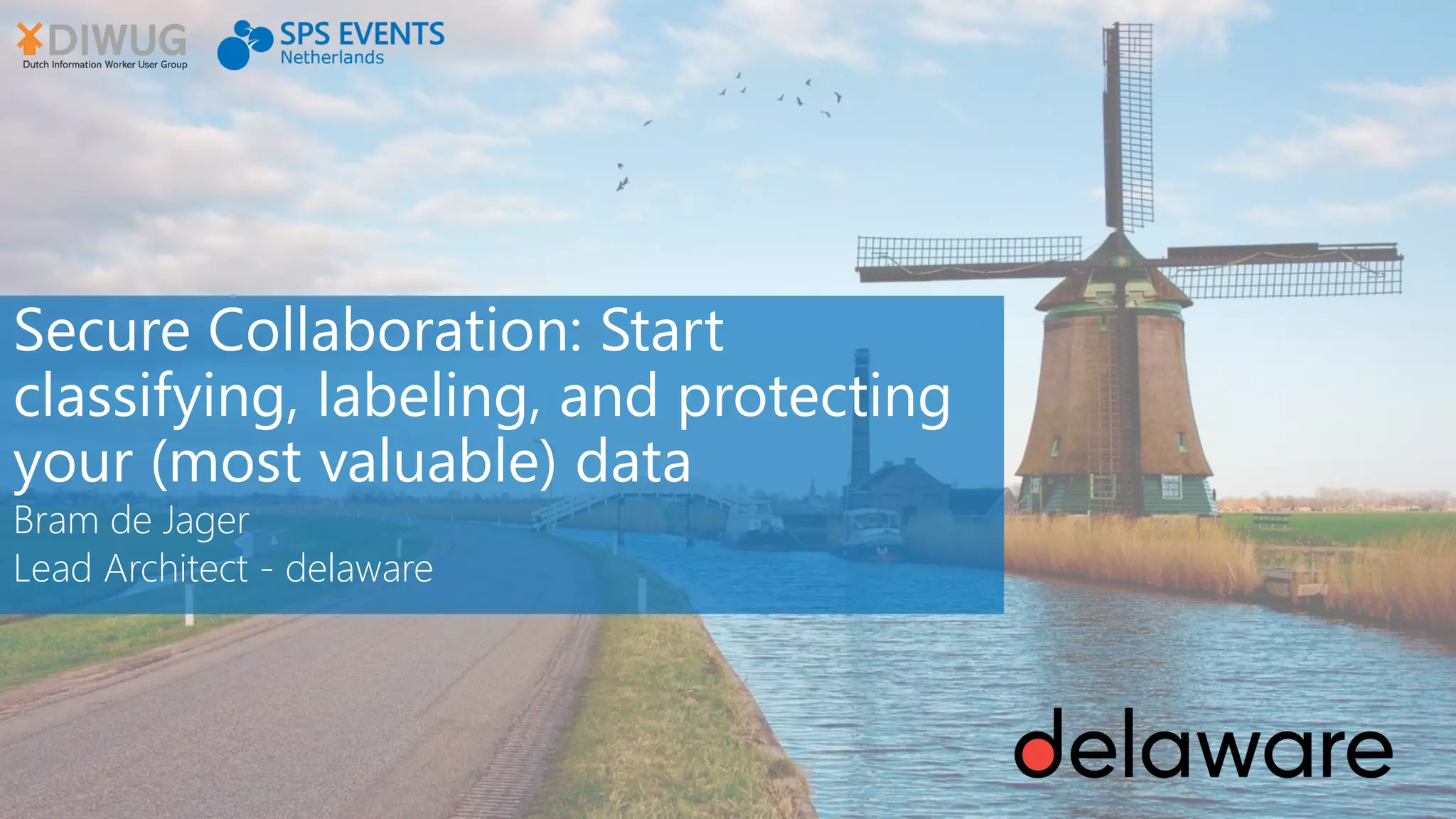 DIWUG
Dutch Information Worker User Group

SPS EVENTS
Netherlands

Secure Collaboration: Start classifying, labeling, and protecting your (most valuable) data

Bram de Jager
Lead Architect - delaware

delaware